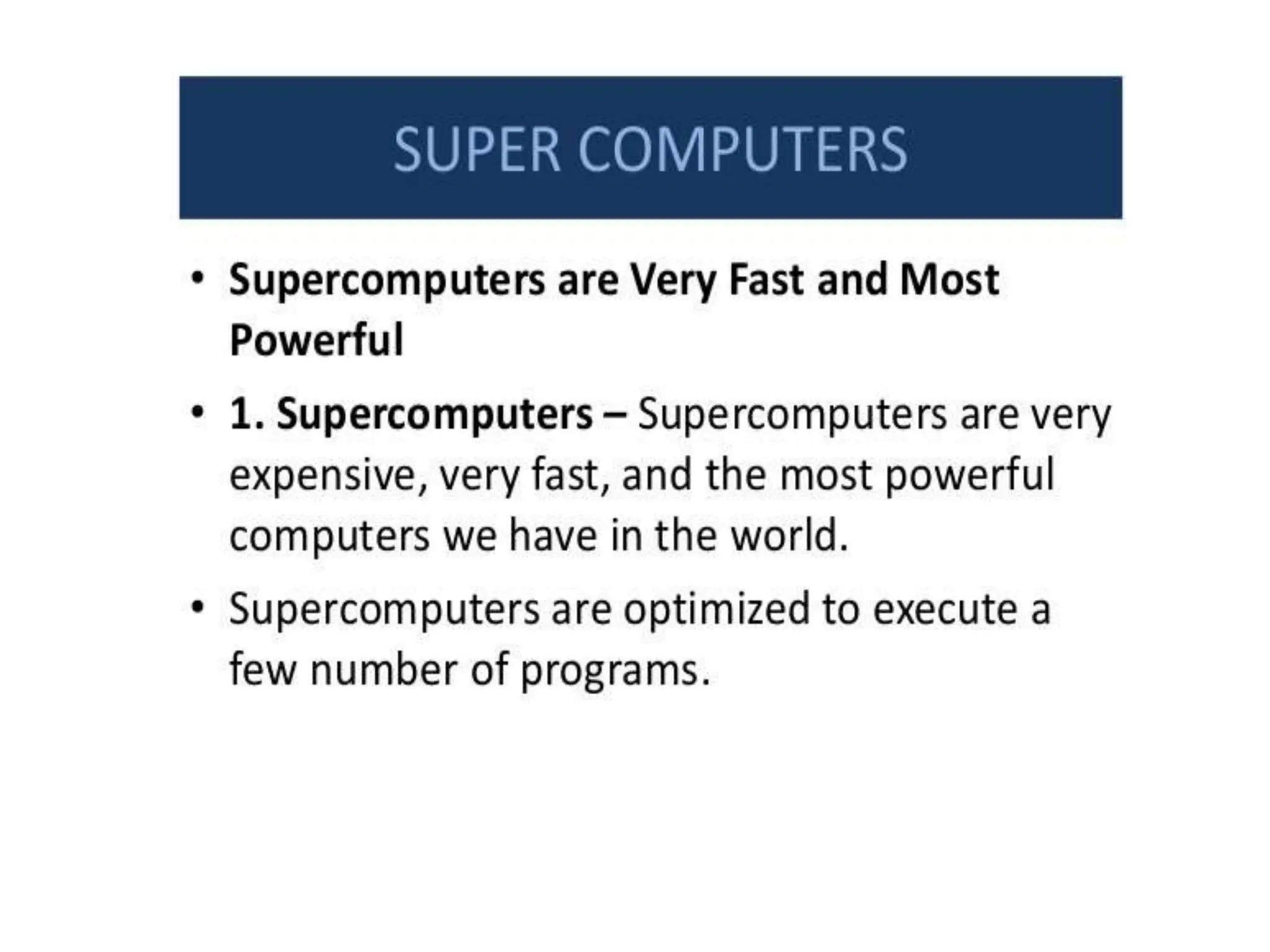 SUPER COMPUTERS

• Supercomputers are Very Fast and Most Powerful

• 1. Supercomputers – Supercomputers are very expensive, very fast, and the most powerful computers we have in the world.

• Supercomputers are optimized to execute a few number of programs.